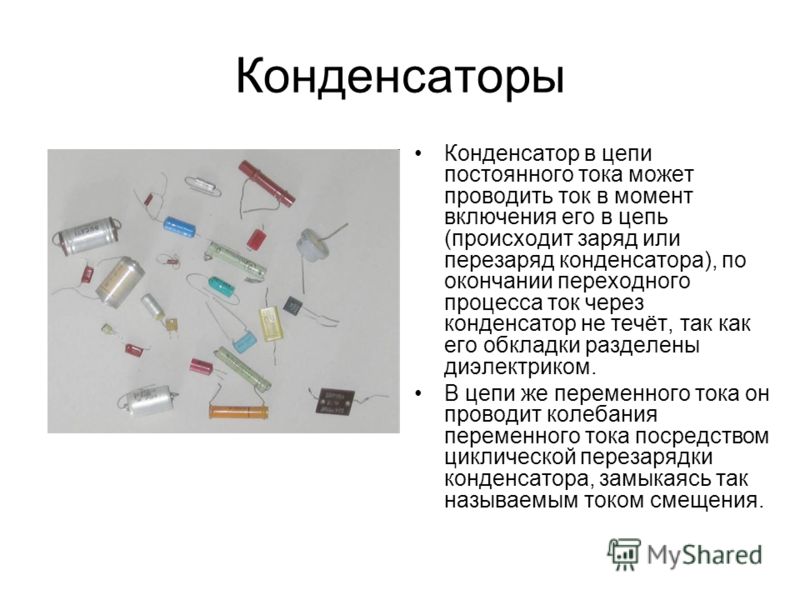 Конденсаторы

• Конденсатор в цепи постоянного тока может проводить ток в момент включения его в цепь (происходит заряд или перезаряд конденсатора), по окончании переходного процесса ток через конденсатор не течёт, так как его обкладки разделены диэлектриком.

• В цепи же переменного тока он проводит колебания переменного тока посредством циклической перезарядки конденсатора, замыкаясь так называемым током смещения.

MyShared